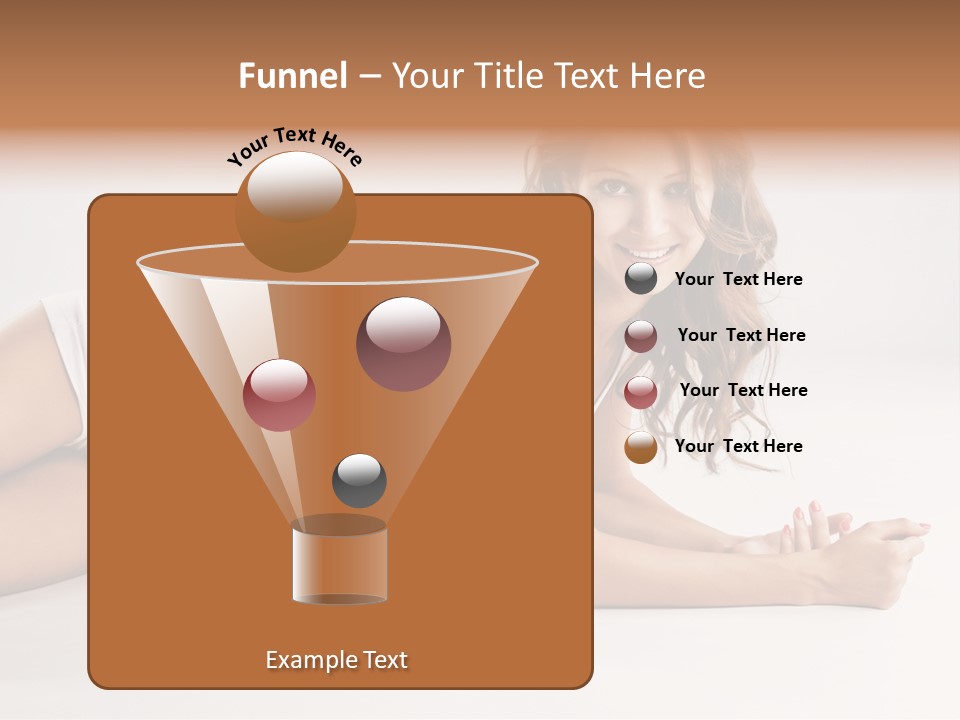 Funnel – Your Title Text Here

Your Text Here

Your Text Here

Your Text Here

Your Text Here

Your Text Here

Example Text